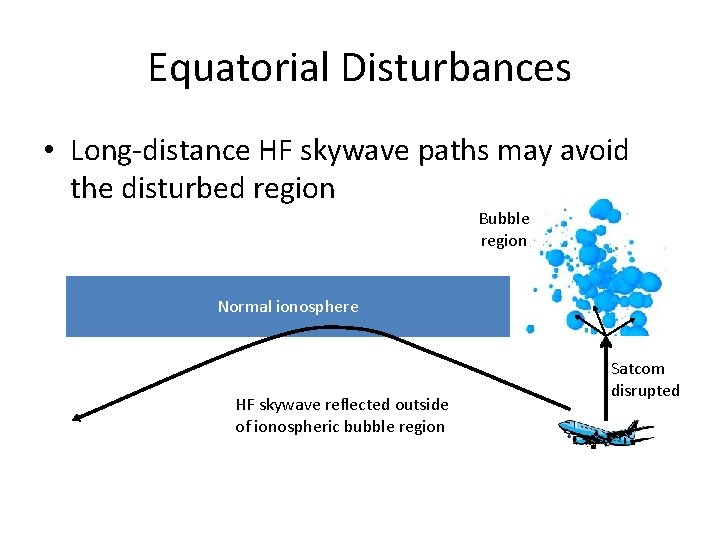 Equatorial Disturbances

• Long-distance HF skywave paths may avoid the disturbed region

Bubble region

Normal ionosphere

Satcom disrupted

HF skywave reflected outside of ionospheric bubble region